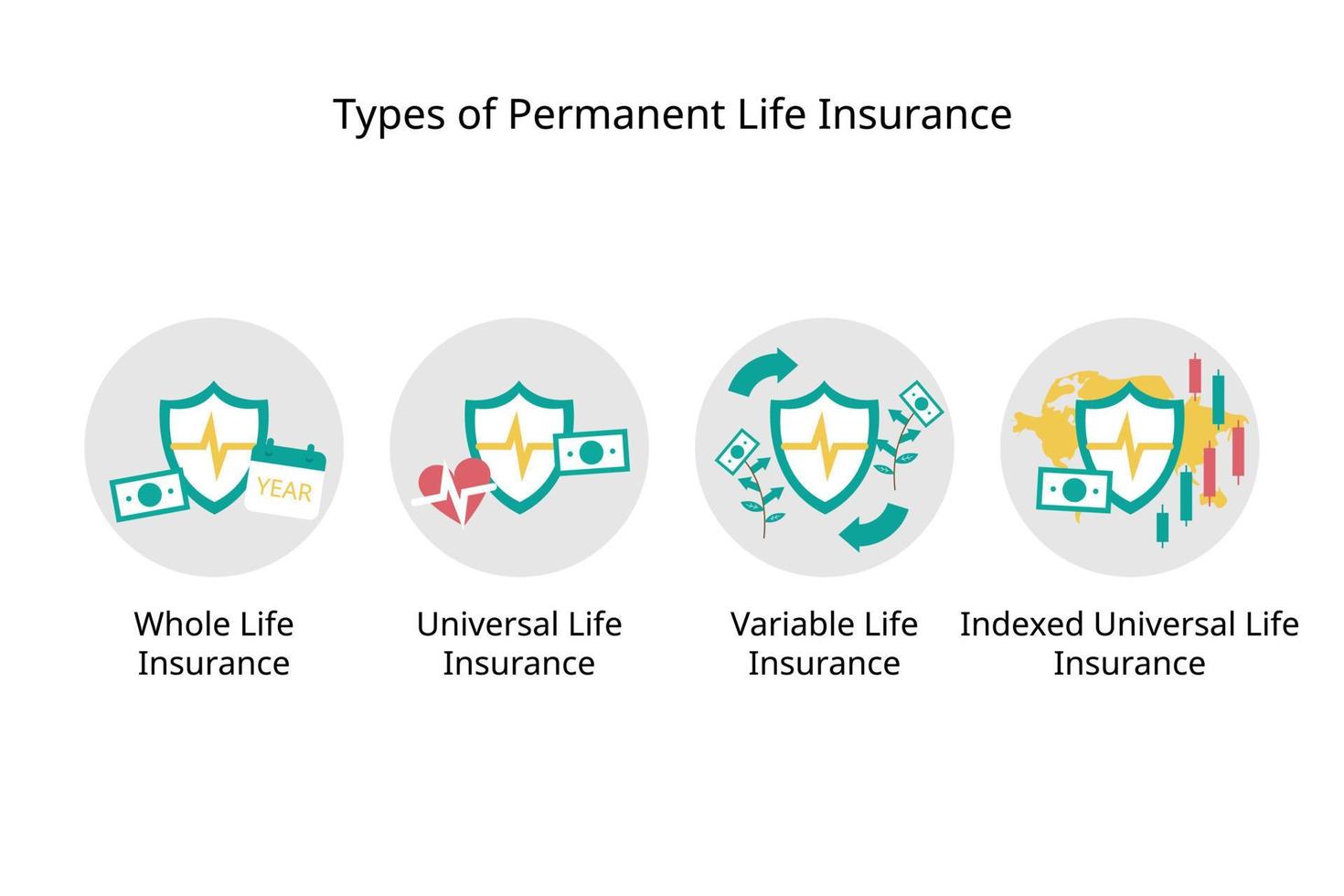 Types of Permanent Life Insurance

YEAR

Whole Life Insurance

Universal Life Insurance

Variable Life Insurance

Indexed Universal Life Insurance